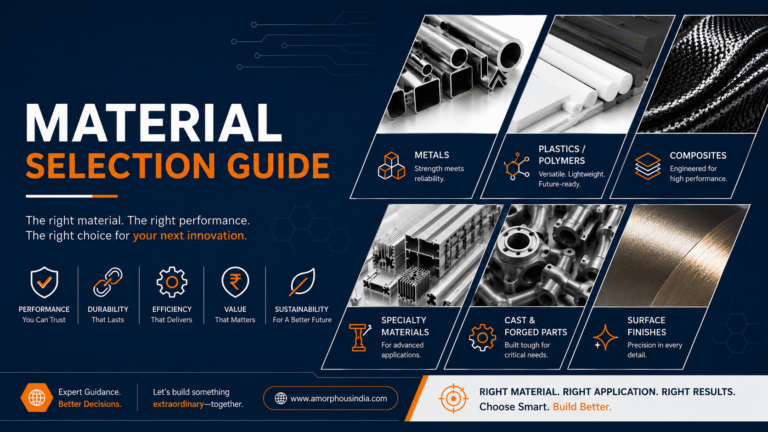 MATERIAL
SELECTION GUIDE

The right material. The right performance.
The right choice for your next innovation.

PERFORMANCE
You Can Trust

DURABILITY
That Lasts

EFFICIENCY
That Delivers

VALUE
That Matters

SUSTAINABILITY
For A Better Future

METALS
Strength meets reliability.

PLASTICS / POLYMERS
Versatile. Lightweight. Future-ready.

COMPOSITES
Engineered for high performance.

SPECIALTY MATERIALS
For advanced applications.

CAST & FORGED PARTS
Built tough for critical needs.

SURFACE FINISHES
Precision in every detail.

Expert Guidance.
Better Decisions.

Let's build something extraordinary—together.

www.amorphousindia.com

RIGHT MATERIAL. RIGHT APPLICATION. RIGHT RESULTS.
Choose Smart. Build Better.